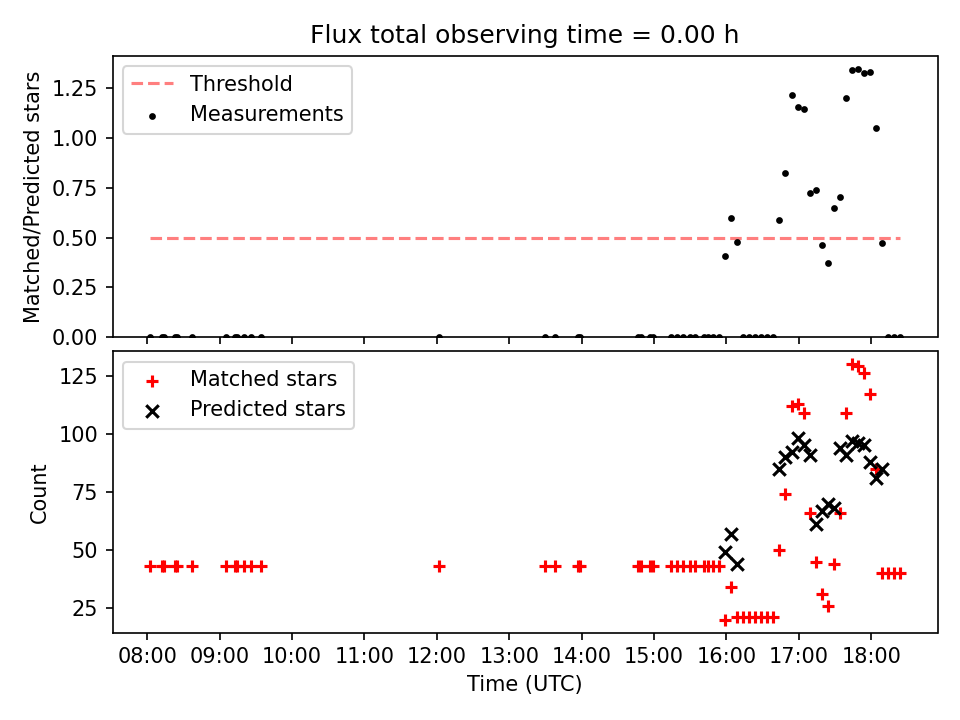 Flux total observing time = 0.00 h

Threshold
Measurements

Matched/Predicted stars

1.25
1.00
0.75
0.50
0.25
0.00

Matched stars
Predicted stars

Count

125
100
75
50
25

08:00 09:00 10:00 11:00 12:00 13:00 14:00 15:00 16:00 17:00 18:00

Time (UTC)